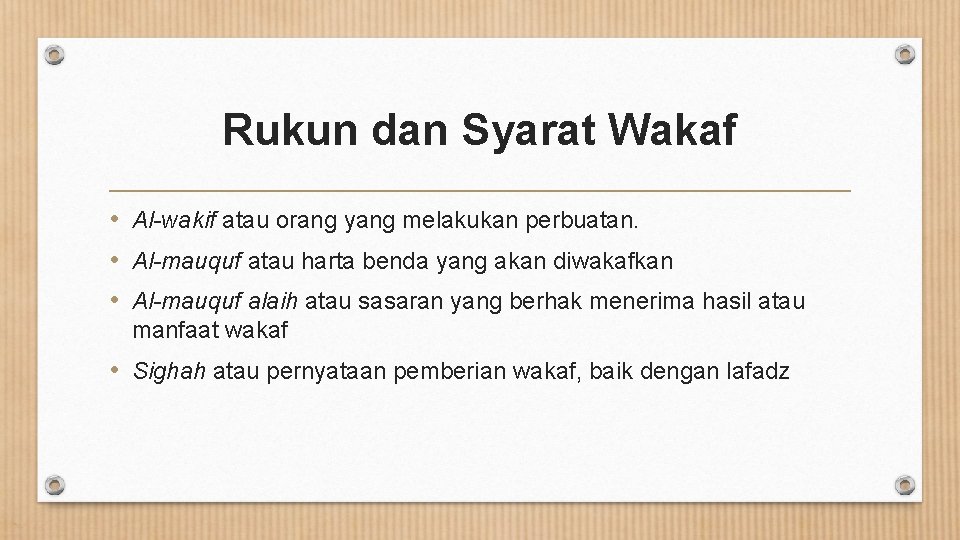 Rukun dan Syarat Wakaf

• Al-wakif atau orang yang melakukan perbuatan.
• Al-mauquf atau harta benda yang akan diwakafkan
• Al-mauquf alaih atau sasaran yang berhak menerima hasil atau manfaat wakaf
• Sighah atau pernyataan pemberian wakaf, baik dengan lafadz